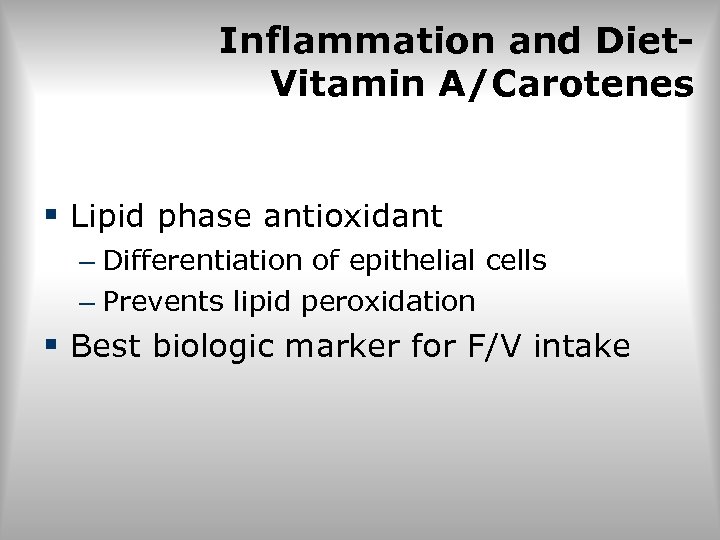 Inflammation and Diet-Vitamin A/Carotenes

▪ Lipid phase antioxidant
– Differentiation of epithelial cells
– Prevents lipid peroxidation
▪ Best biologic marker for F/V intake